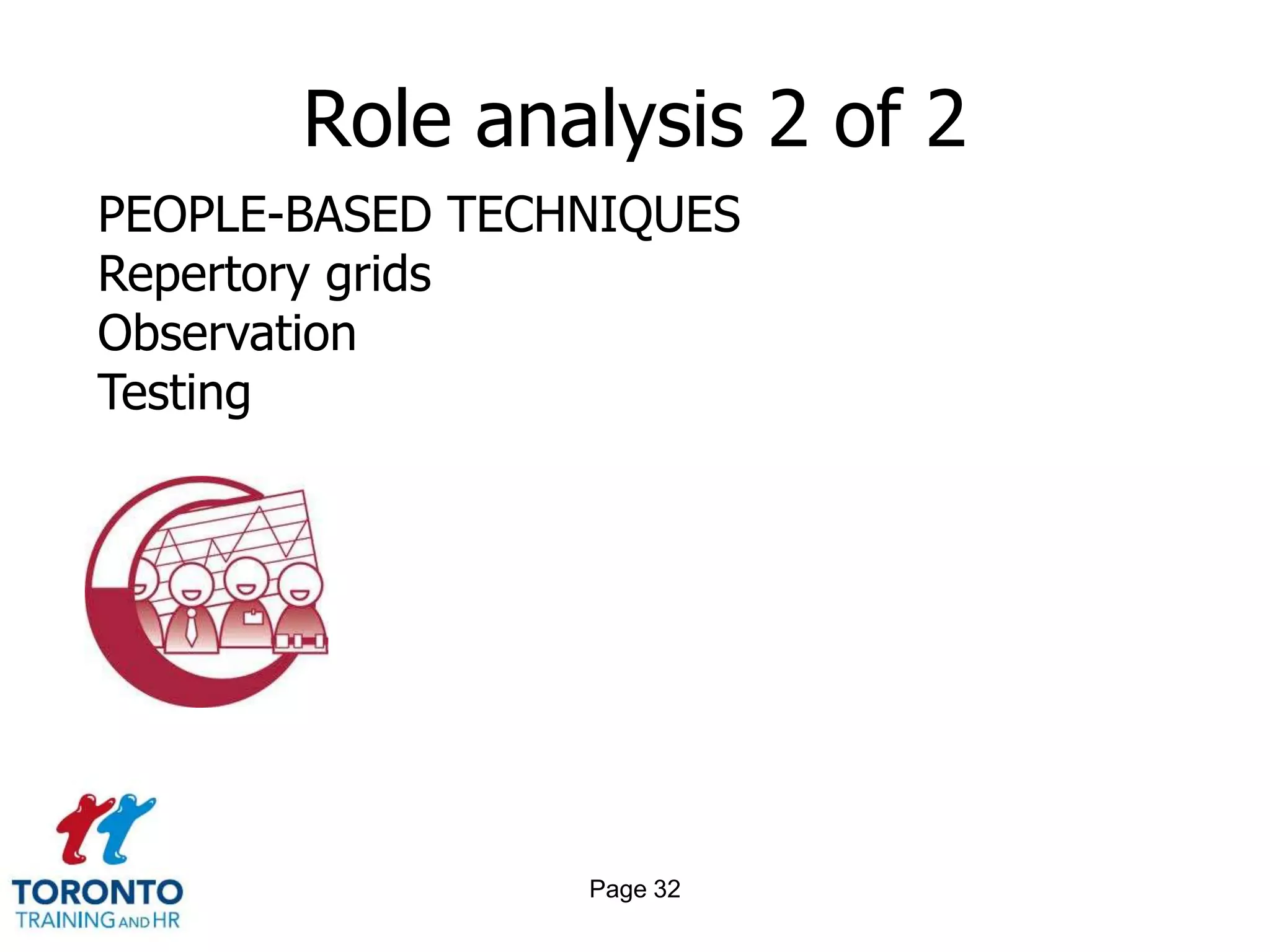 Role analysis 2 of 2

PEOPLE-BASED TECHNIQUES
Repertory grids
Observation
Testing

TORONTO
TRAINING AND HR

Page 32